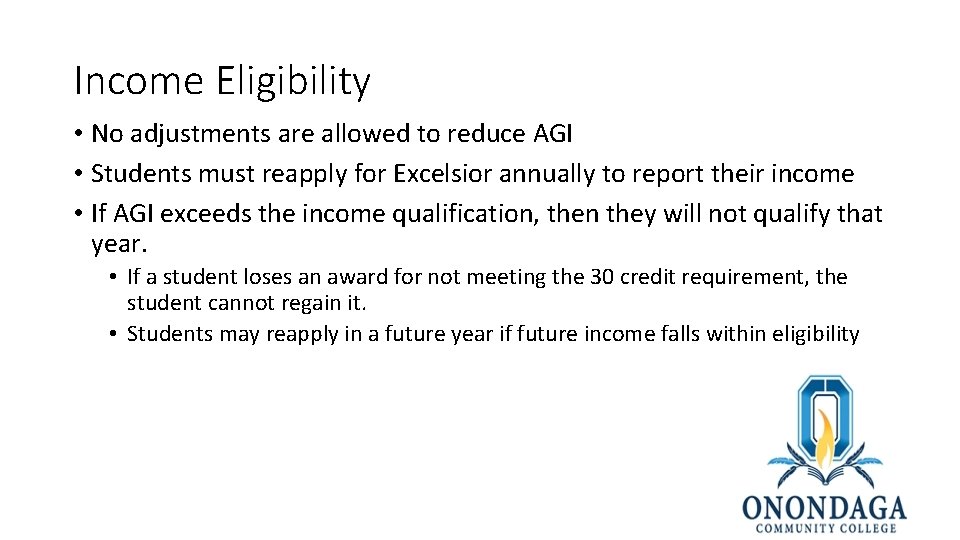 Income Eligibility

• No adjustments are allowed to reduce AGI
• Students must reapply for Excelsior annually to report their income
• If AGI exceeds the income qualification, then they will not qualify that year.
  • If a student loses an award for not meeting the 30 credit requirement, the student cannot regain it.
  • Students may reapply in a future year if future income falls within eligibility

ONONDAGA
COMMUNITY COLLEGE